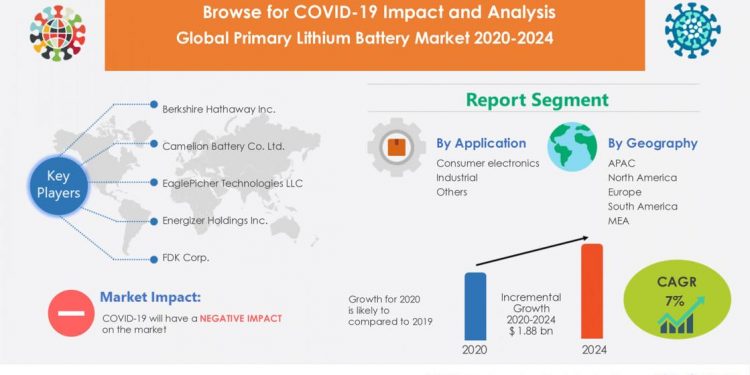 Browse for COVID-19 Impact and Analysis
Global Primary Lithium Battery Market 2020-2024

Key Players

Berkshire Hathaway Inc.
Camelion Battery Co. Ltd.
EaglePicher Technologies LLC
Energizer Holdings Inc.
FDK Corp.

Report Segment

By Application
Consumer electronics
Industrial
Others

By Geography
APAC
North America
Europe
South America
MEA

Market Impact:
COVID-19 will have a NEGATIVE IMPACT on the market

Growth for 2020 is likely to compared to 2019

Incremental Growth 2020-2024 $ 1.88 bn

2020

2024

CAGR 7%